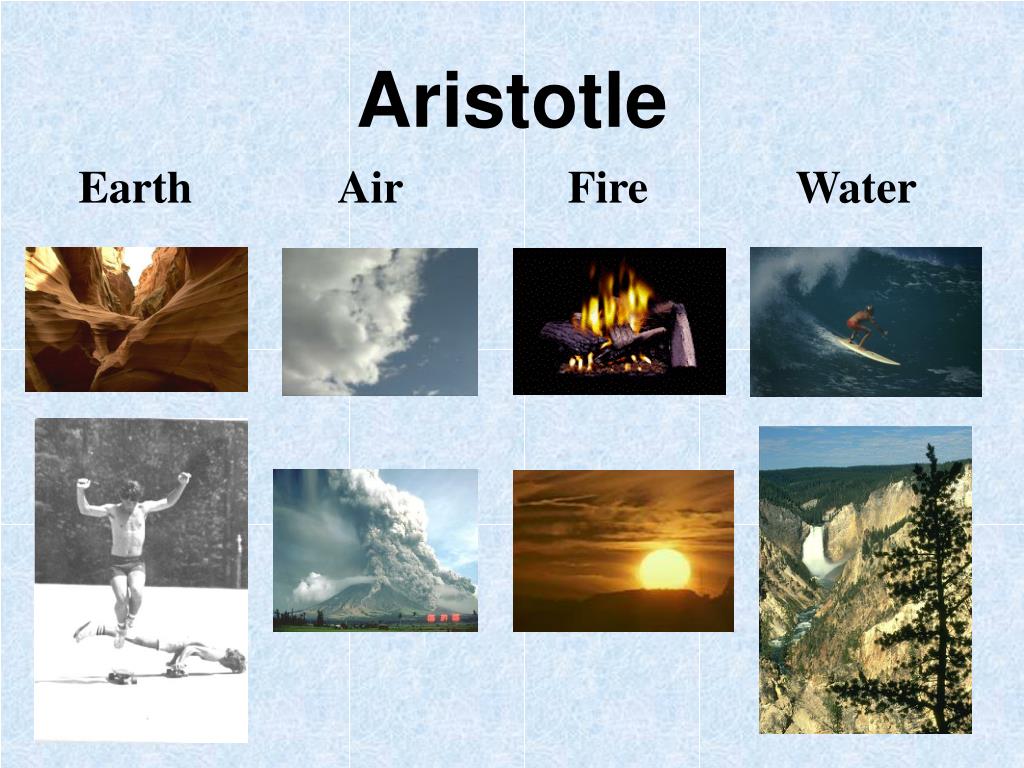 Aristotle

Earth Air Fire Water